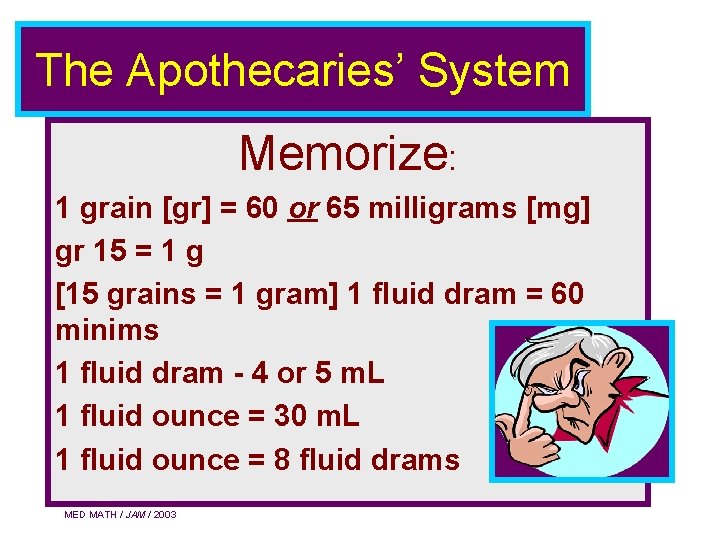 The Apothecaries' System

Memorize:

1 grain [gr] = 60 or 65 milligrams [mg]

gr 15 = 1 g

[15 grains = 1 gram] 1 fluid dram = 60 minims

1 fluid dram - 4 or 5 mL

1 fluid ounce = 30 mL

1 fluid ounce = 8 fluid drams

MED MATH / JAM / 2003